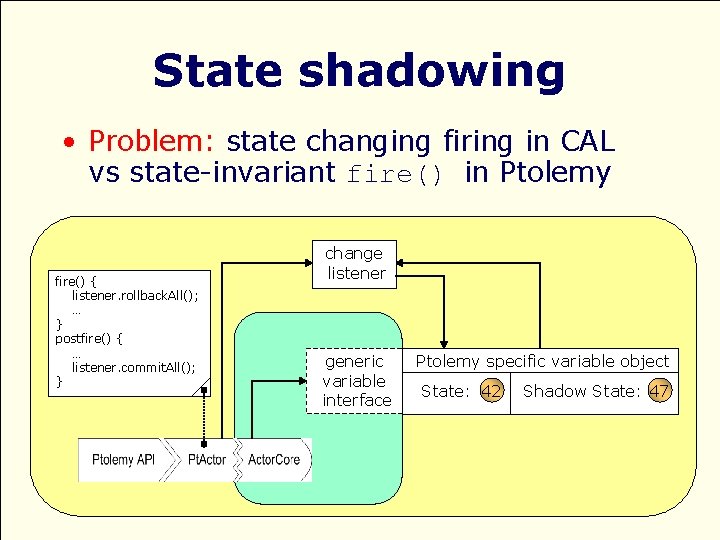 State shadowing

• Problem: state changing firing in CAL vs state-invariant fire() in Ptolemy

fire() {
listener.rollbackAll();
...
}
postfire() {
...
listener.commitAll();
}

change listener

generic variable interface

Ptolemy specific variable object

State: 42

Shadow State: 47

Ptolemy API

PtActor

ActorCore